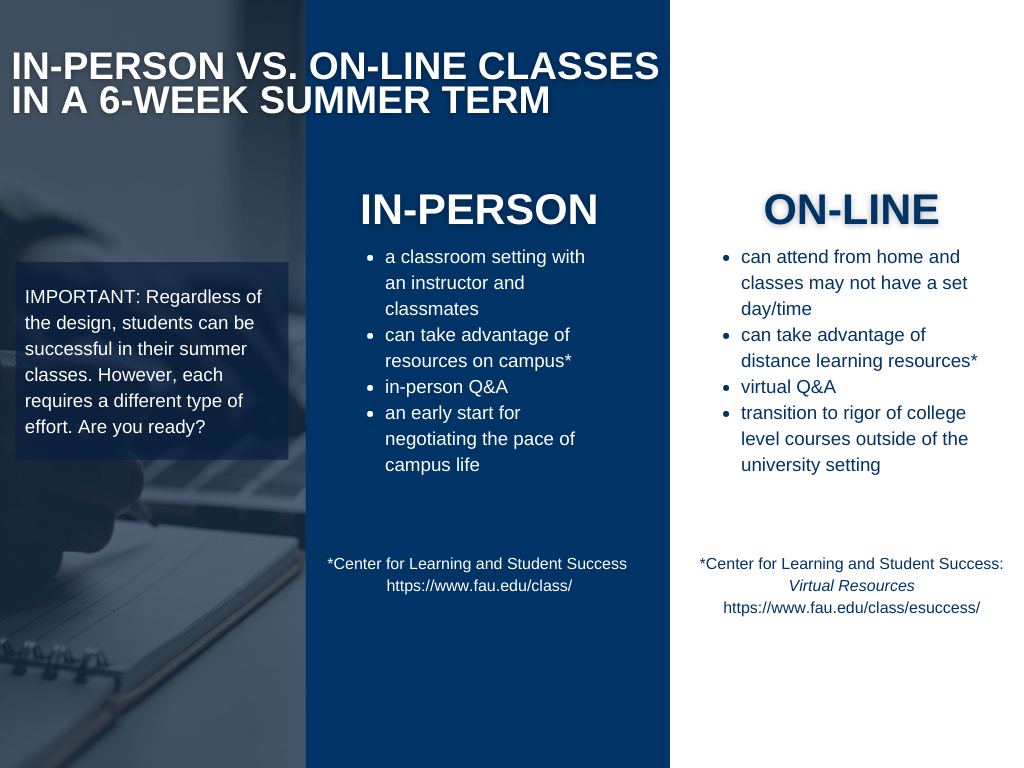 IN-PERSON VS. ON-LINE CLASSES IN A 6-WEEK SUMMER TERM

IMPORTANT: Regardless of the design, students can be successful in their summer classes. However, each requires a different type of effort. Are you ready?

IN-PERSON

- a classroom setting with an instructor and classmates
- can take advantage of resources on campus*
- in-person Q&A
- an early start for negotiating the pace of campus life

*Center for Learning and Student Success
https://www.fau.edu/class/

ON-LINE

- can attend from home and classes may not have a set day/time
- can take advantage of distance learning resources*
- virtual Q&A
- transition to rigor of college level courses outside of the university setting

*Center for Learning and Student Success: Virtual Resources
https://www.fau.edu/class/esuccess/